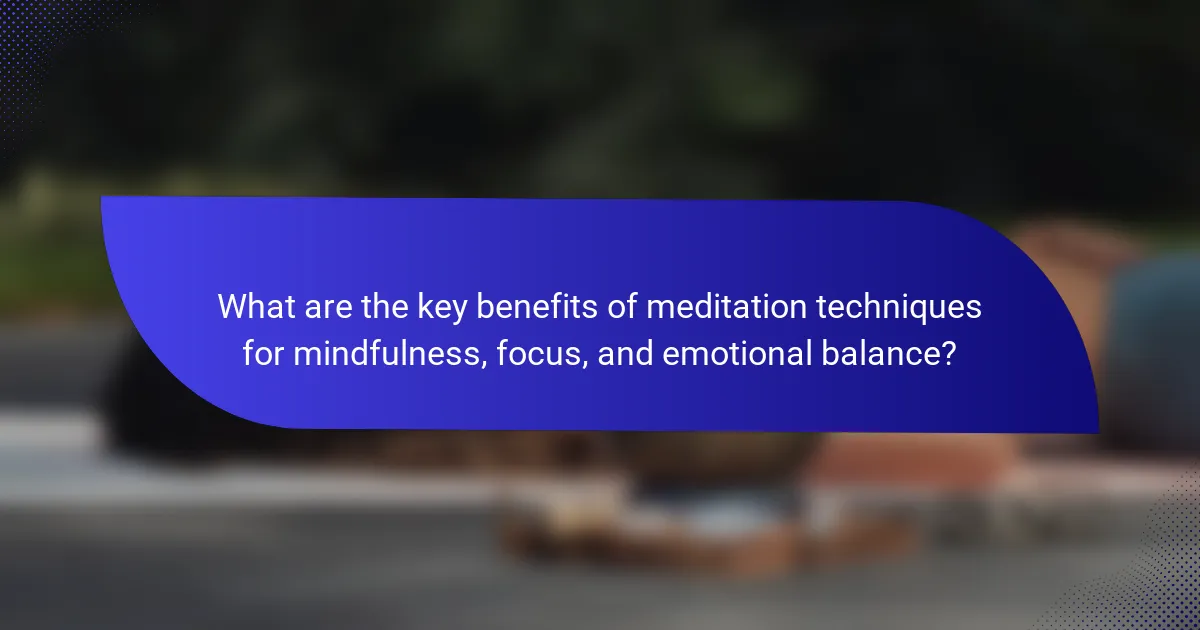 What are the key benefits of meditation techniques for mindfulness, focus, and emotional balance?